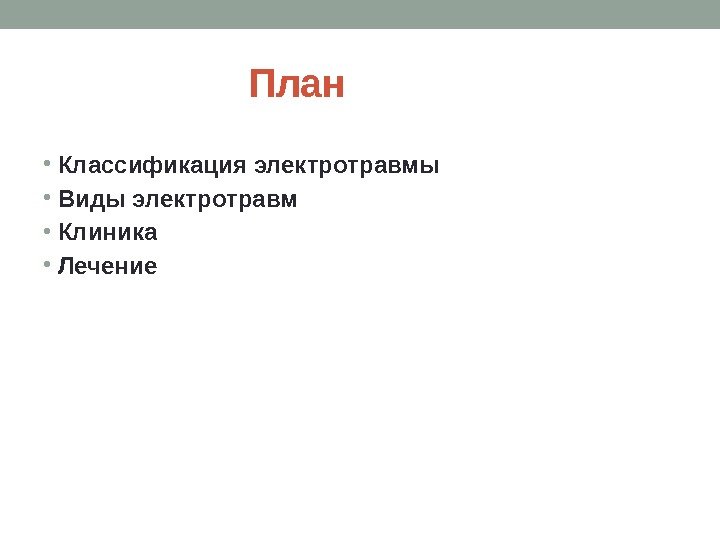 План

• Классификация электротравмы
• Виды электротравм
• Клиника
• Лечение